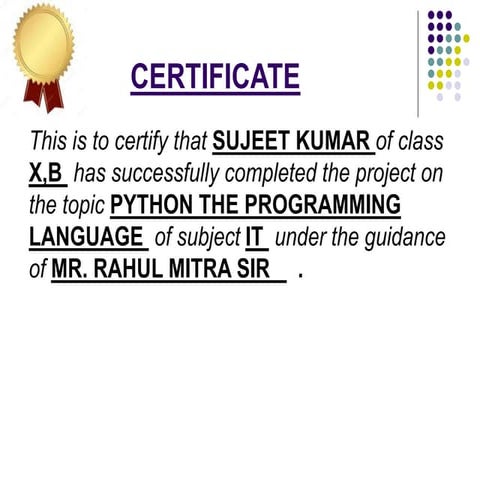 CERTIFICATE

This is to certify that SUJEET KUMAR of class X,B has successfully completed the project on the topic PYTHON THE PROGRAMMING LANGUAGE of subject IT under the guidance of MR. RAHUL MITRA SIR .